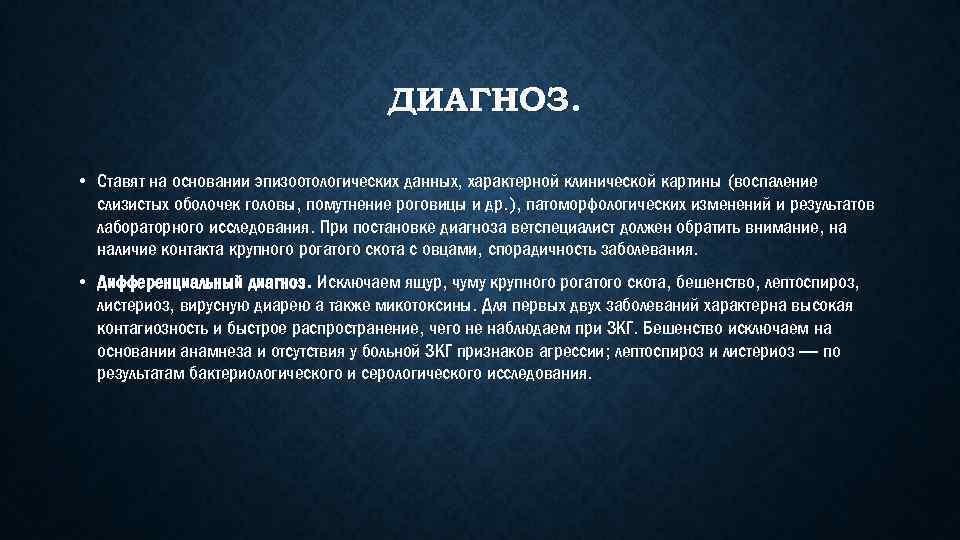 ДИАГНОЗ.

• Ставят на основании эпизоотологических данных, характерной клинической картины (воспаление слизистых оболочек головы, помутнение роговицы и др.), патоморфологических изменений и результатов лабораторного исследования. При постановке диагноза ветспециалист должен обратить внимание, на наличие контакта крупного рогатого скота с овцами, спорадичность заболевания.

• Дифференциальный диагноз. Исключаем ящур, чуму крупного рогатого скота, бешенство, лептоспироз, листериоз, вирусную диарею а также микотоксины. Для первых двух заболеваний характерна высокая контагиозность и быстрое распространение, чего не наблюдаем при ЗКГ. Бешенство исключаем на основании анамнеза и отсутствия у больной ЗКГ признаков агрессии; лептоспироз и листериоз — по результатам бактериологического и серологического исследования.